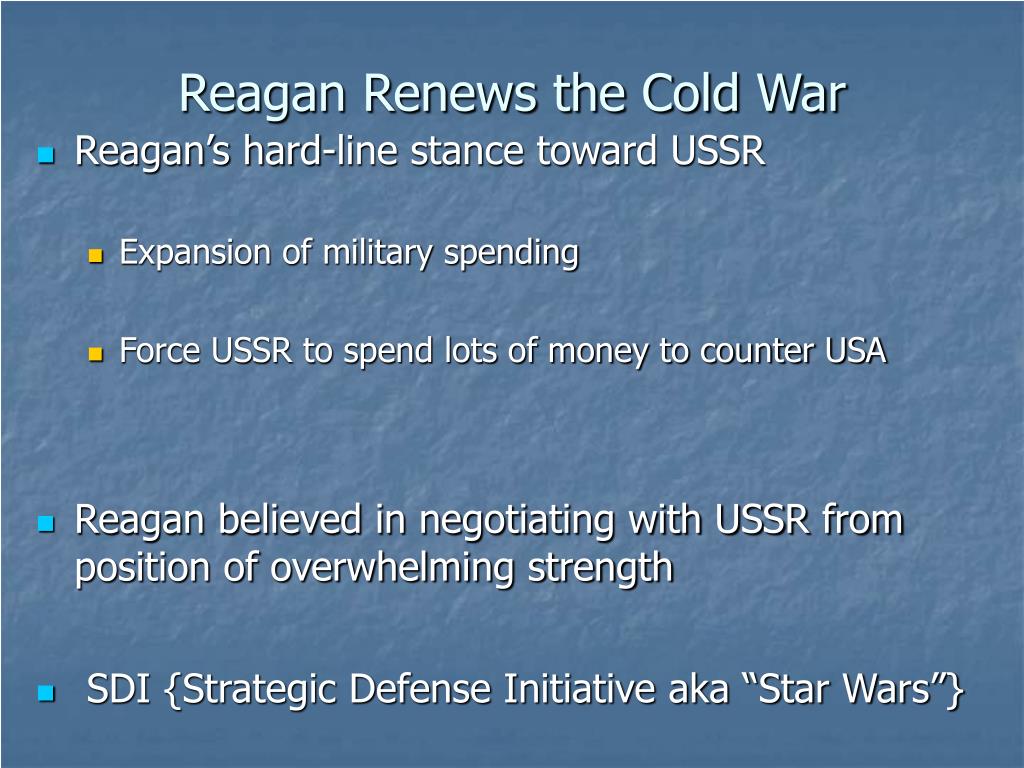 Reagan Renews the Cold War

Reagan’s hard-line stance toward USSR

Expansion of military spending

Force USSR to spend lots of money to counter USA

Reagan believed in negotiating with USSR from position of overwhelming strength

SDI {Strategic Defense Initiative aka “Star Wars”}